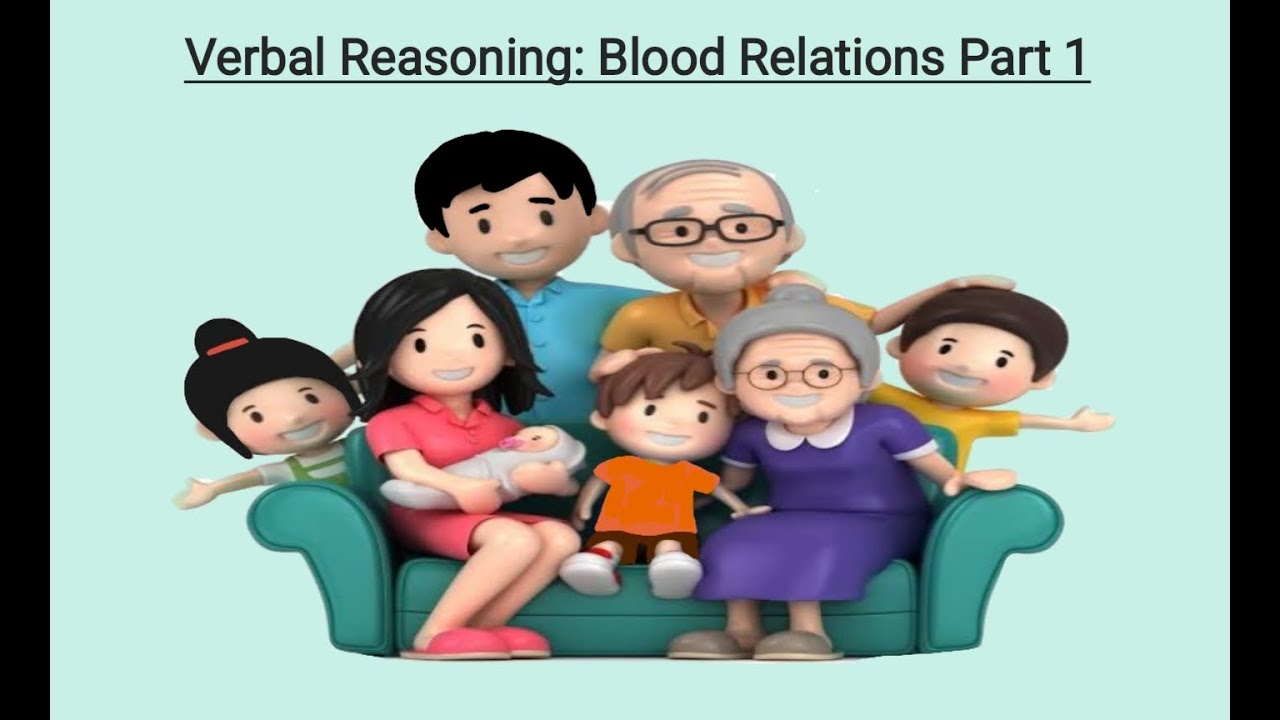 Verbal Reasoning: Blood Relations Part 1